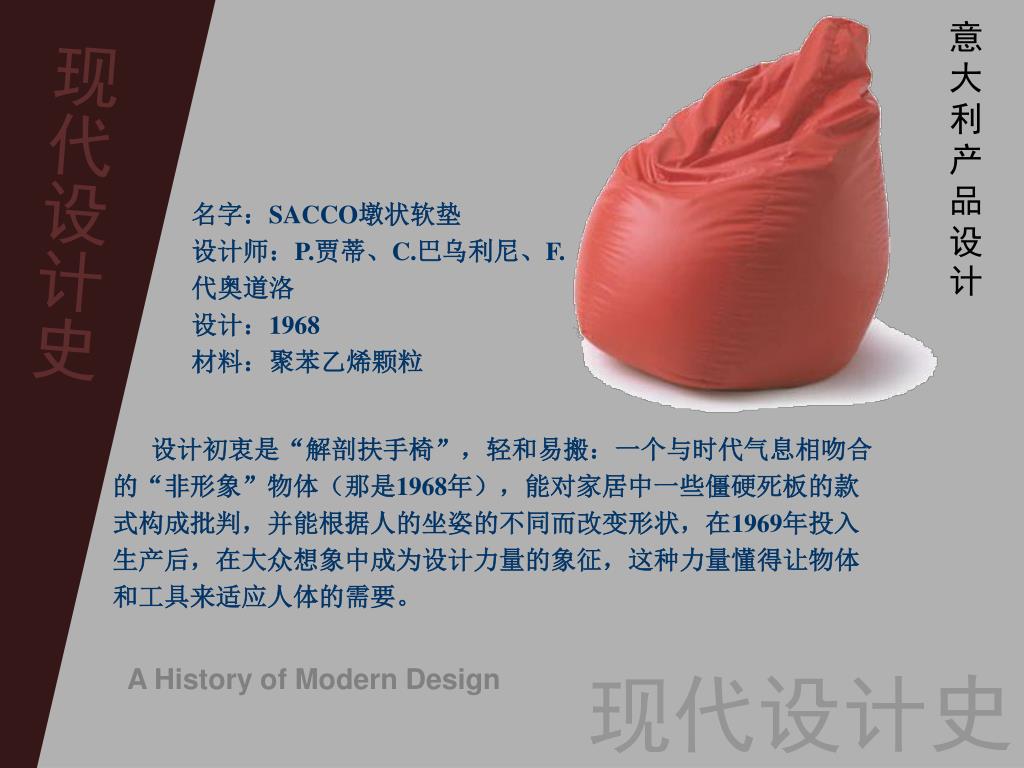 现代设计史

意大利产品设计

名字：SACCO墩状软垫
设计师：P.贾蒂、C.巴乌利尼、F.代奥道洛
设计：1968
材料：聚苯乙烯颗粒

设计初衷是“解剖扶手椅”，轻和易搬：一个与时代气息相吻合的“非形象”物体（那是1968年），能对家居中一些僵硬死板的款式构成批判，并能根据人的坐姿的不同而改变形状，在1969年投入生产后，在大众想象中成为设计力量的象征，这种力量懂得让物体和工具来适应人体的需要。

A History of Modern Design

现代设计史